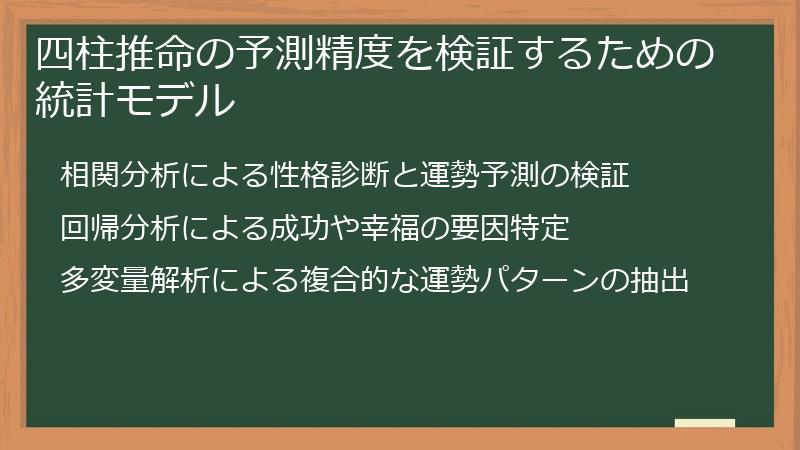 四柱推命の予測精度を検証するための統計モデル

相関分析による性格診断と運勢予測の検証

回帰分析による成功や幸福の要因特定

多変量解析による複合的な運勢パターンの抽出